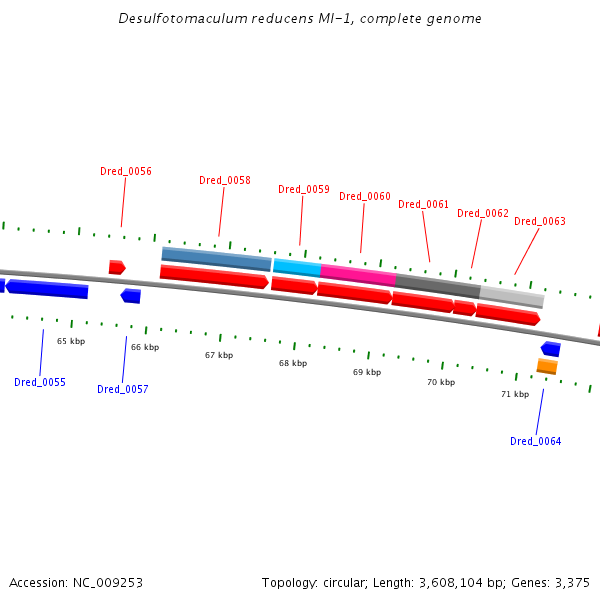 Desulfotomaculum reducens MI-1, complete genome

Dred_0056
Dred_0058
Dred_0059
Dred_0060
Dred_0061
Dred_0062
Dred_0063

65 kbp
66 kbp
67 kbp
68 kbp
69 kbp
70 kbp
71 kbp

Dred_0055
Dred_0057
Dred_0064

Accession: NC_009253

Topology: circular; Length: 3,608,104 bp; Genes: 3,375